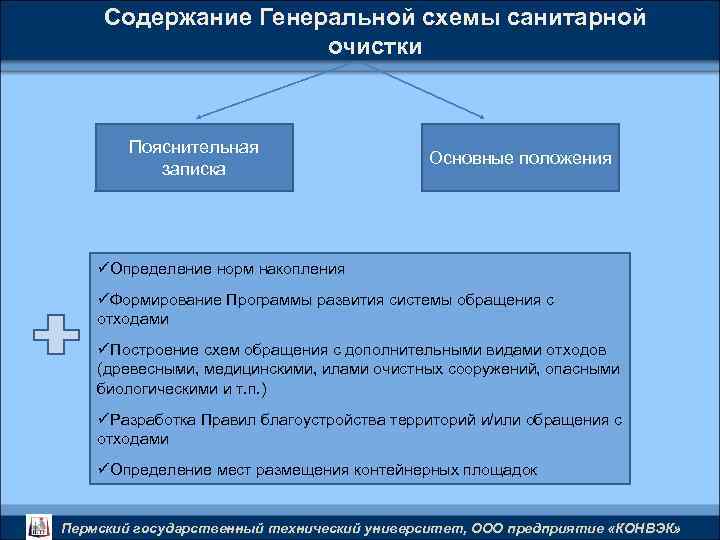 Содержание Генеральной схемы санитарной очистки

Пояснительная записка

Основные положения

✓Определение норм накопления

✓Формирование Программы развития системы обращения с отходами

✓Построение схем обращения с дополнительными видами отходов (древесными, медицинскими, илами очистных сооружений, опасными биологическими и т.п.)

✓Разработка Правил благоустройства территорий и/или обращения с отходами

✓Определение мест размещения контейнерных площадок

Пермский государственный технический университет, ООО предприятие «КОНВЭК»